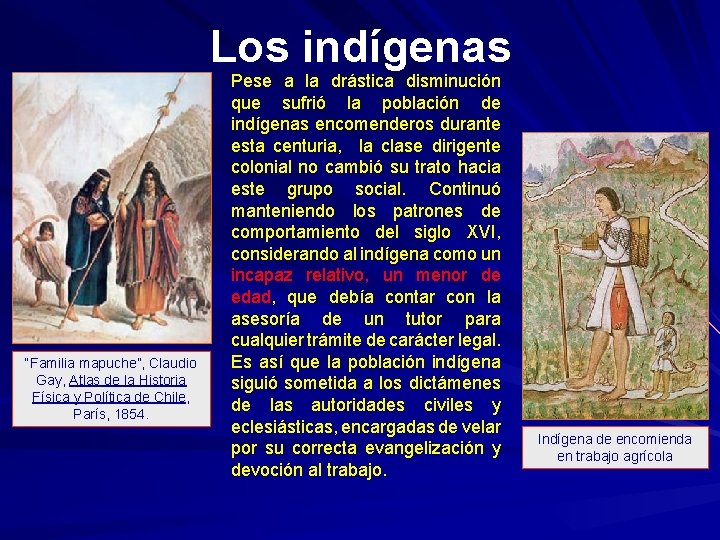 Los indígenas

"Familia mapuche", Claudio Gay, Atlas de la Historia Física y Política de Chile, París, 1854.

Pese a la drástica disminución que sufrió la población de indígenas encomenderos durante esta centuria, la clase dirigente colonial no cambió su trato hacia este grupo social. Continuó manteniendo los patrones de comportamiento del siglo XVI, considerando al indígena como un incapaz relativo, un menor de edad, que debía contar con la asesoría de un tutor para cualquier trámite de carácter legal. Es así que la población indígena siguió sometida a los dictámenes de las autoridades civiles y eclesiásticas, encargadas de velar por su correcta evangelización y devoción al trabajo.

Indígena de encomienda en trabajo agrícola